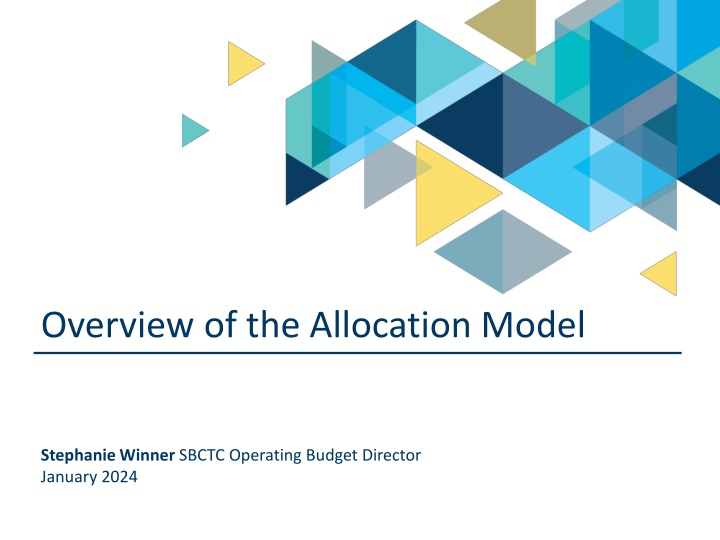 Overview of the Allocation Model

Stephanie Winner SBCTC Operating Budget Director
January 2024